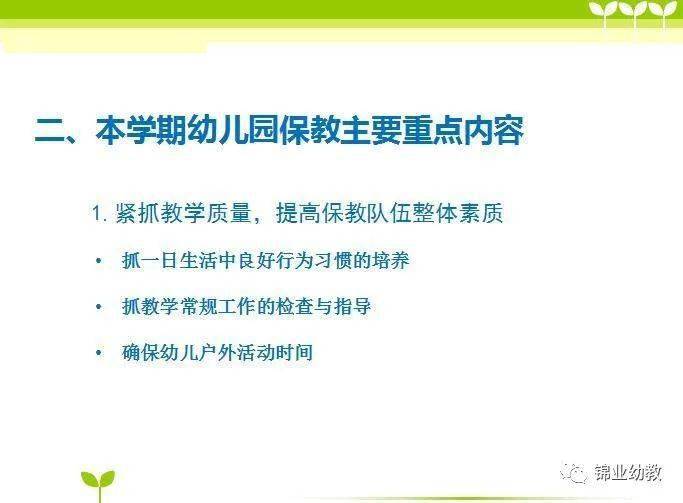 二、本学期幼儿园保教主要重点内容

1. 紧抓教学质量，提高保教队伍整体素质

• 抓一日生活中良好行为习惯的培养

• 抓教学常规工作的检查与指导

• 确保幼儿户外活动时间

锦业幼教